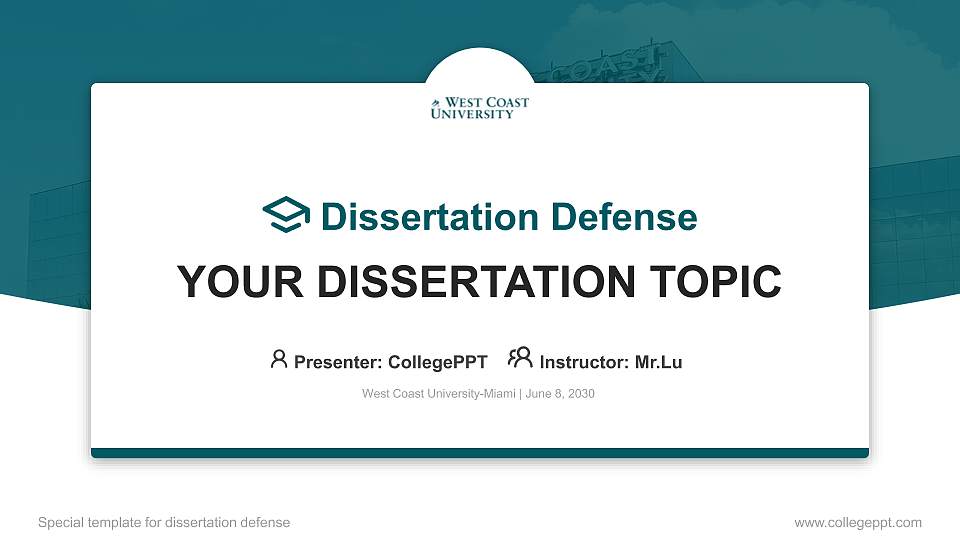 WEST COAST UNIVERSITY

Dissertation Defense

YOUR DISSERTATION TOPIC

Presenter: CollegePPT Instructor: Mr.Lu

West Coast University-Miami | June 8, 2030

Special template for dissertation defense

www.collegeppt.com